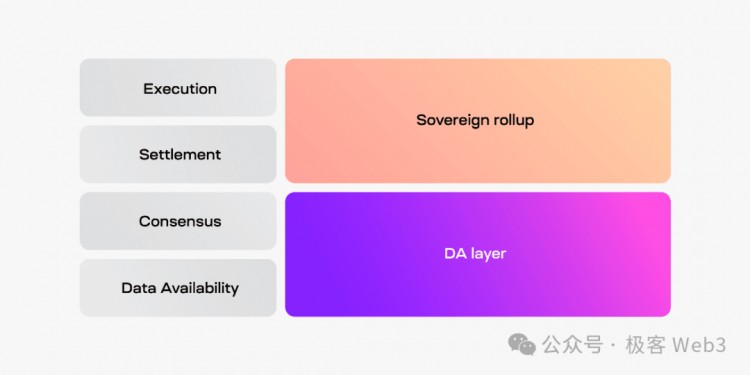 Execution

Settlement

Consensus

Data Availability

Sovereign rollup

DA layer

公众号 · 极客 Web3